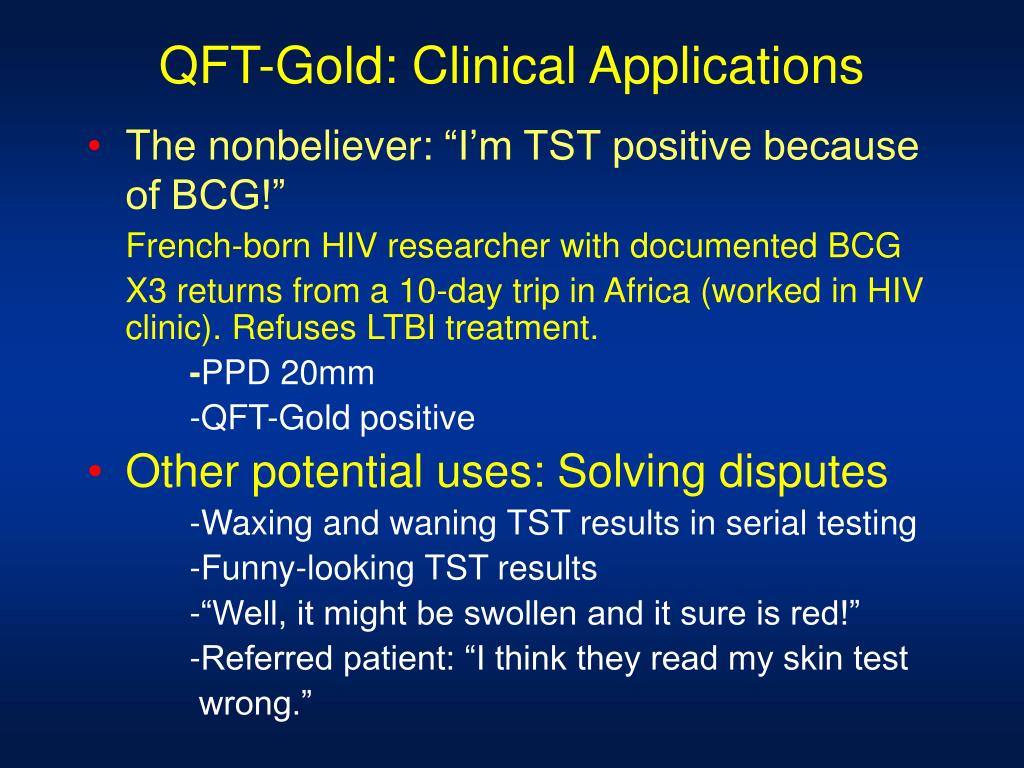 QFT-Gold: Clinical Applications

• The nonbeliever: “I’m TST positive because of BCG!”

French-born HIV researcher with documented BCG X3 returns from a 10-day trip in Africa (worked in HIV clinic). Refuses LTBI treatment.

-PPD 20mm

-QFT-Gold positive

• Other potential uses: Solving disputes

-Waxing and waning TST results in serial testing

-Funny-looking TST results

-“Well, it might be swollen and it sure is red!”

-Referred patient: “I think they read my skin test wrong.”